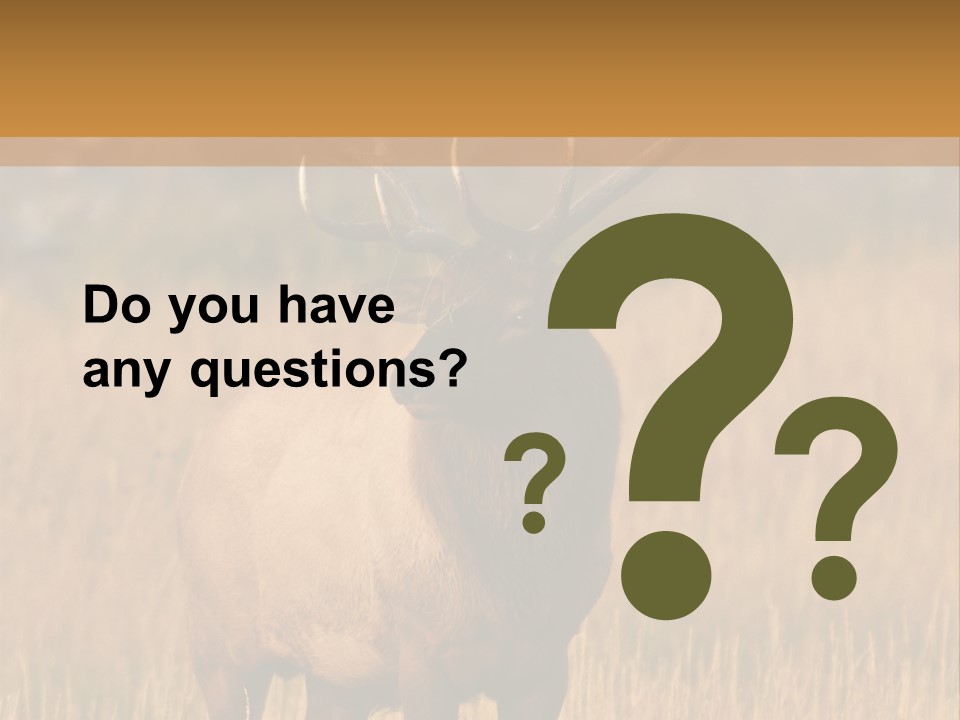 Do you have any questions?

?

?

?